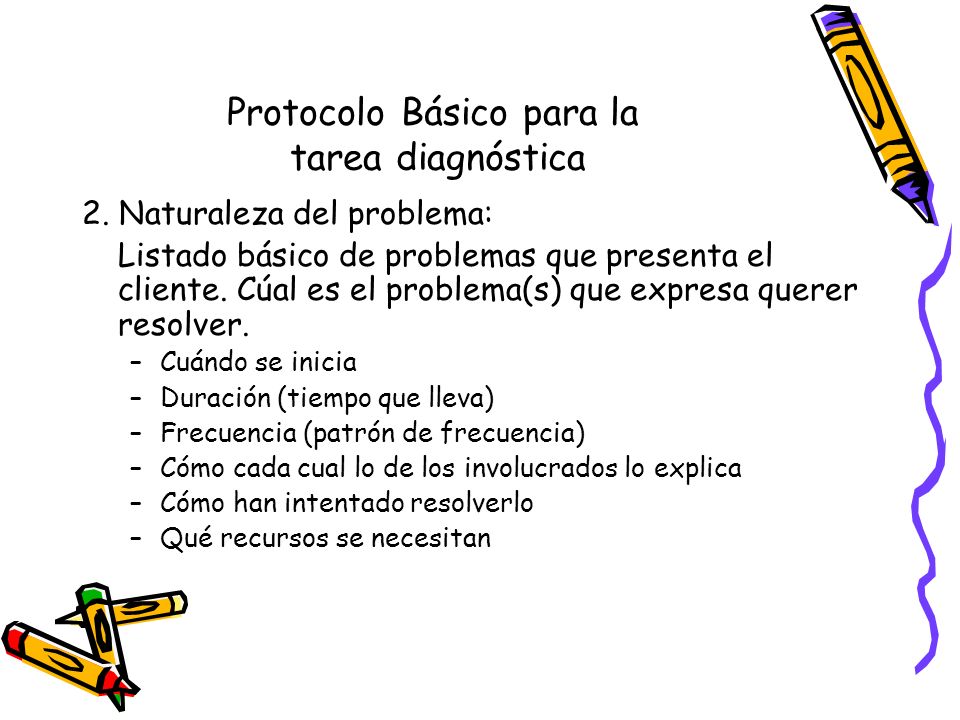 Protocolo Básico para la tarea diagnóstica

2. Naturaleza del problema:

Listado básico de problemas que presenta el cliente. Cúal es el problema(s) que expresa querer resolver.

– Cuándo se inicia
– Duración (tiempo que lleva)
– Frecuencia (patrón de frecuencia)
– Cómo cada cual lo de los involucrados lo explica
– Cómo han intentado resolverlo
– Qué recursos se necesitan